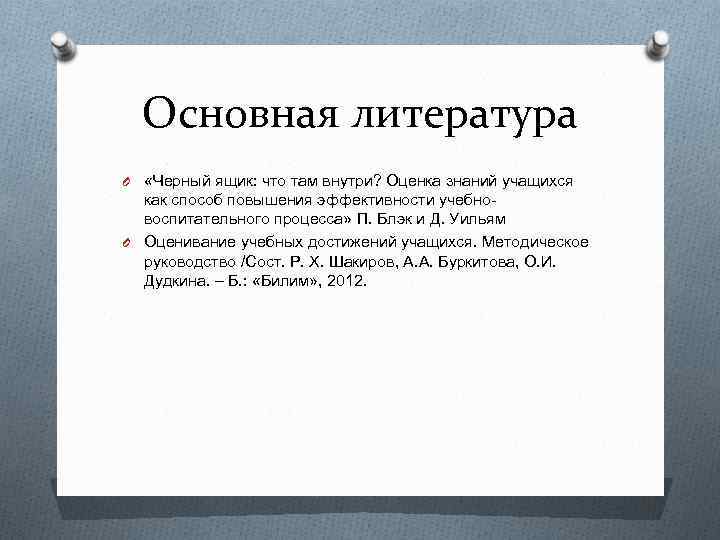 Основная литература

«Черный ящик: что там внутри? Оценка знаний учащихся как способ повышения эффективности учебно-воспитательного процесса» П. Блэк и Д. Уильям

Оценивание учебных достижений учащихся. Методическое руководство /Сост. Р. Х. Шакиров, А.А. Буркитова, О.И. Дудкина. – Б.: «Билим», 2012.